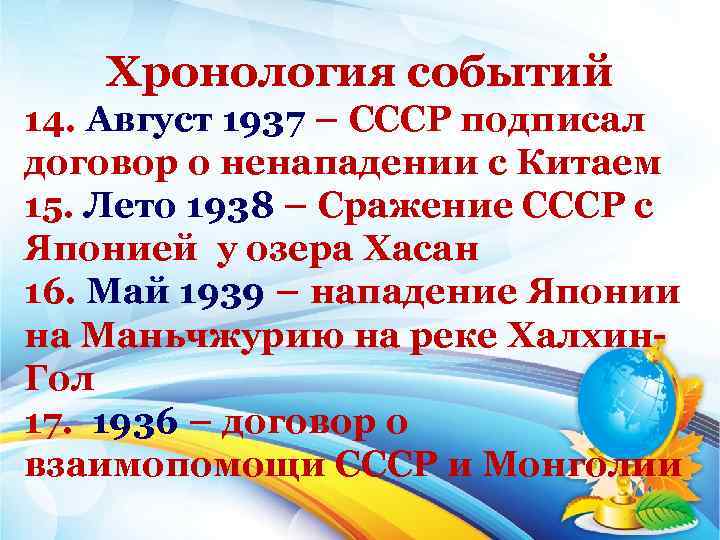 Хронология событий

14. Август 1937 – СССР подписал договор о ненападении с Китаем

15. Лето 1938 – Сражение СССР с Японией у озера Хасан

16. Май 1939 – нападение Японии на Маньчжурию на реке Халхин-Гол

17. 1936 – договор о взаимопомощи СССР и Монголии